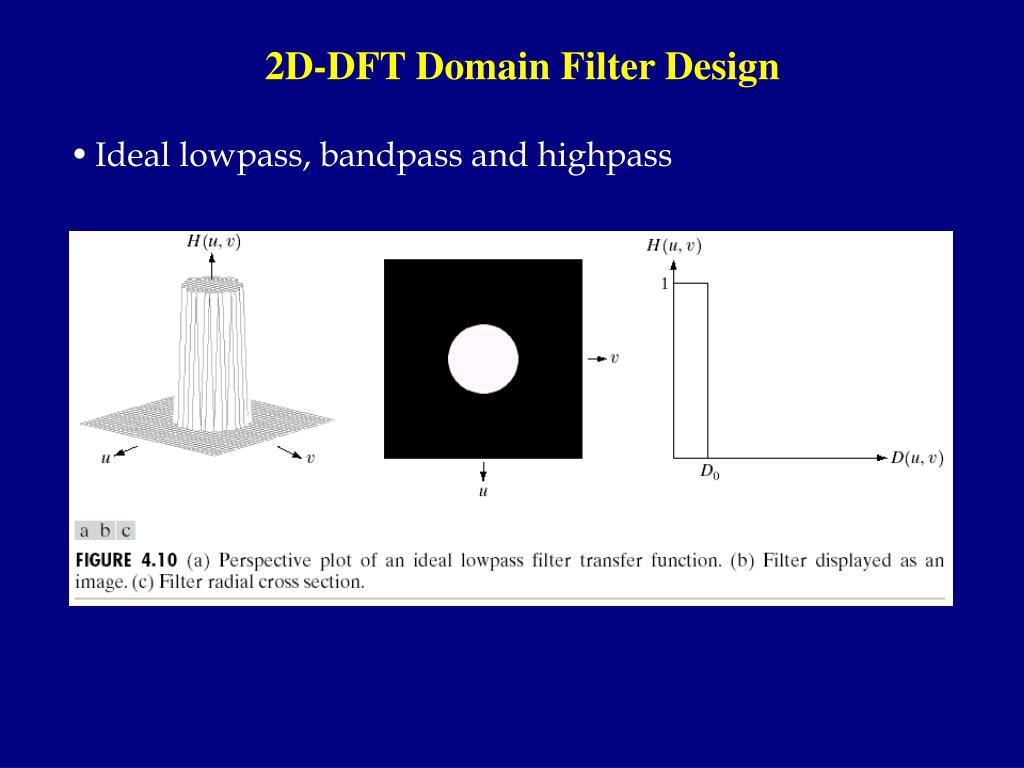 2D-DFT Domain Filter Design

• Ideal lowpass, bandpass and highpass

$H(u, v)$

$u$ $v$

$v$

$u$

$H(u, v)$

1

$D_0$ $D(u, v)$

a b c

FIGURE 4.10 (a) Perspective plot of an ideal lowpass filter transfer function. (b) Filter displayed as an image. (c) Filter radial cross section.